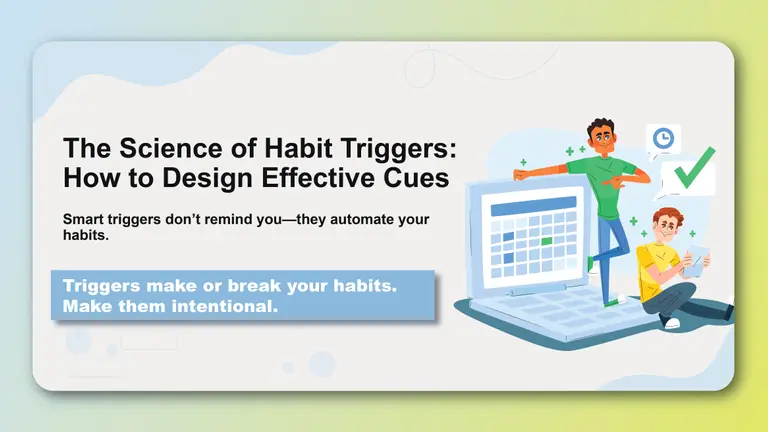 The Science of Habit Triggers: How to Design Effective Cues

Smart triggers don't remind you—they automate your habits.

Triggers make or break your habits. Make them intentional.